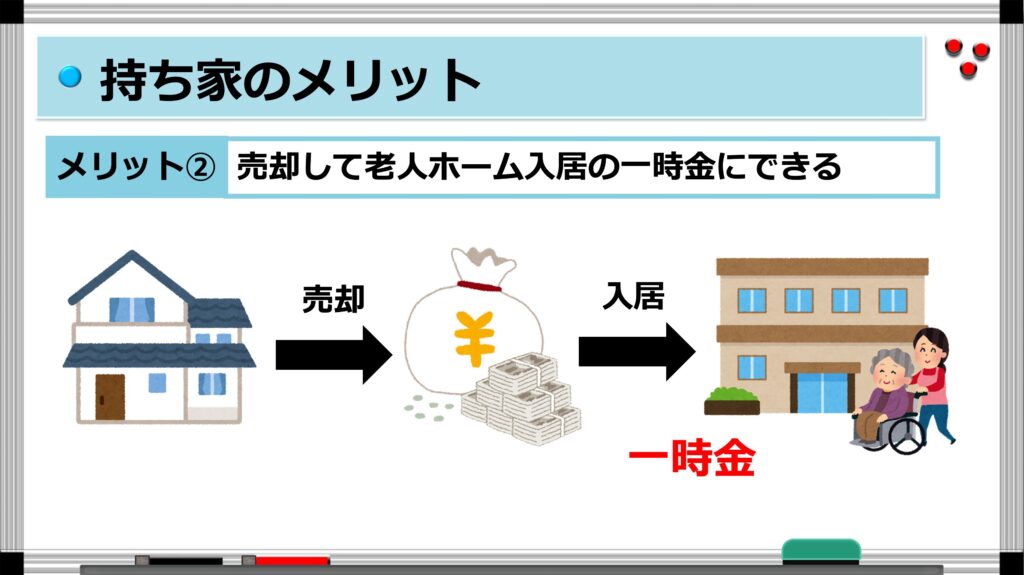 持ち家のメリット

メリット② 売却して老人ホーム入居の一時金にできる

売却

¥

入居

一時金